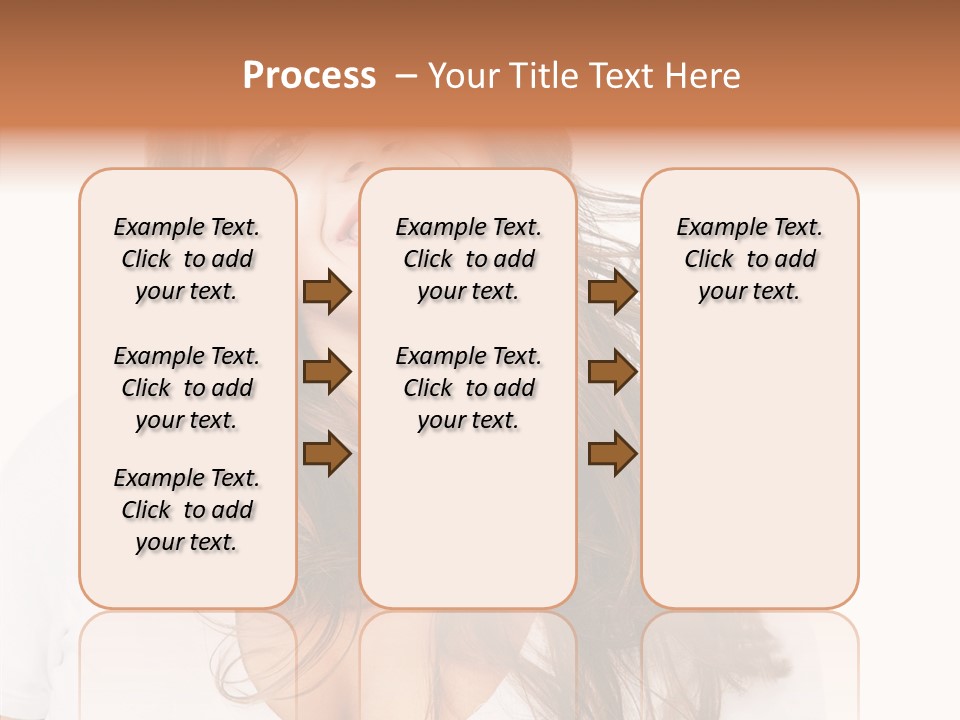 Process – Your Title Text Here

Example Text. Click to add your text.

Example Text. Click to add your text.

Example Text. Click to add your text.

Example Text. Click to add your text.

Example Text. Click to add your text.

Example Text. Click to add your text.